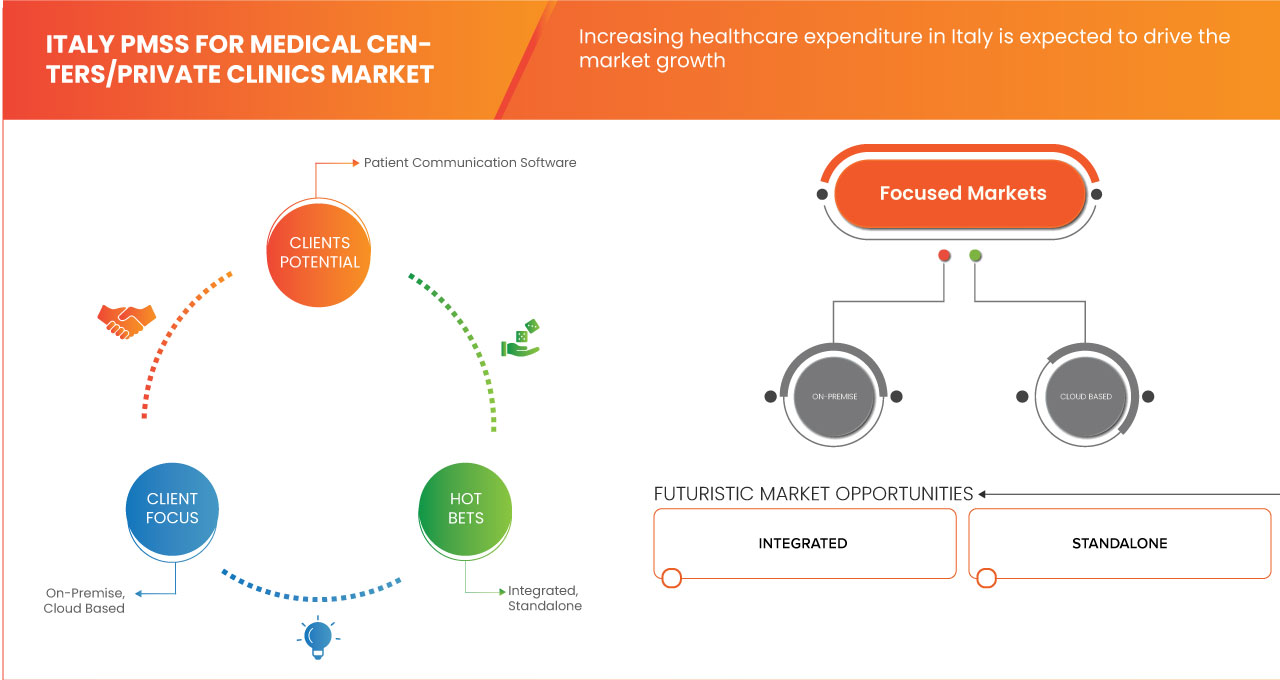 ITALY PMSS FOR MEDICAL CENTERS/PRIVATE CLINICS MARKET

Increasing healthcare expenditure in Italy is expected to drive the market growth

Patient Communication Software

CLIENTS POTENTIAL

CLIENT FOCUS

HOT BETS

On-Premise, Cloud Based

Integrated, Standalone

Focused Markets

ON-PREMISE

CLOUD BASED

FUTURISTIC MARKET OPPORTUNITIES

INTEGRATED

STANDALONE